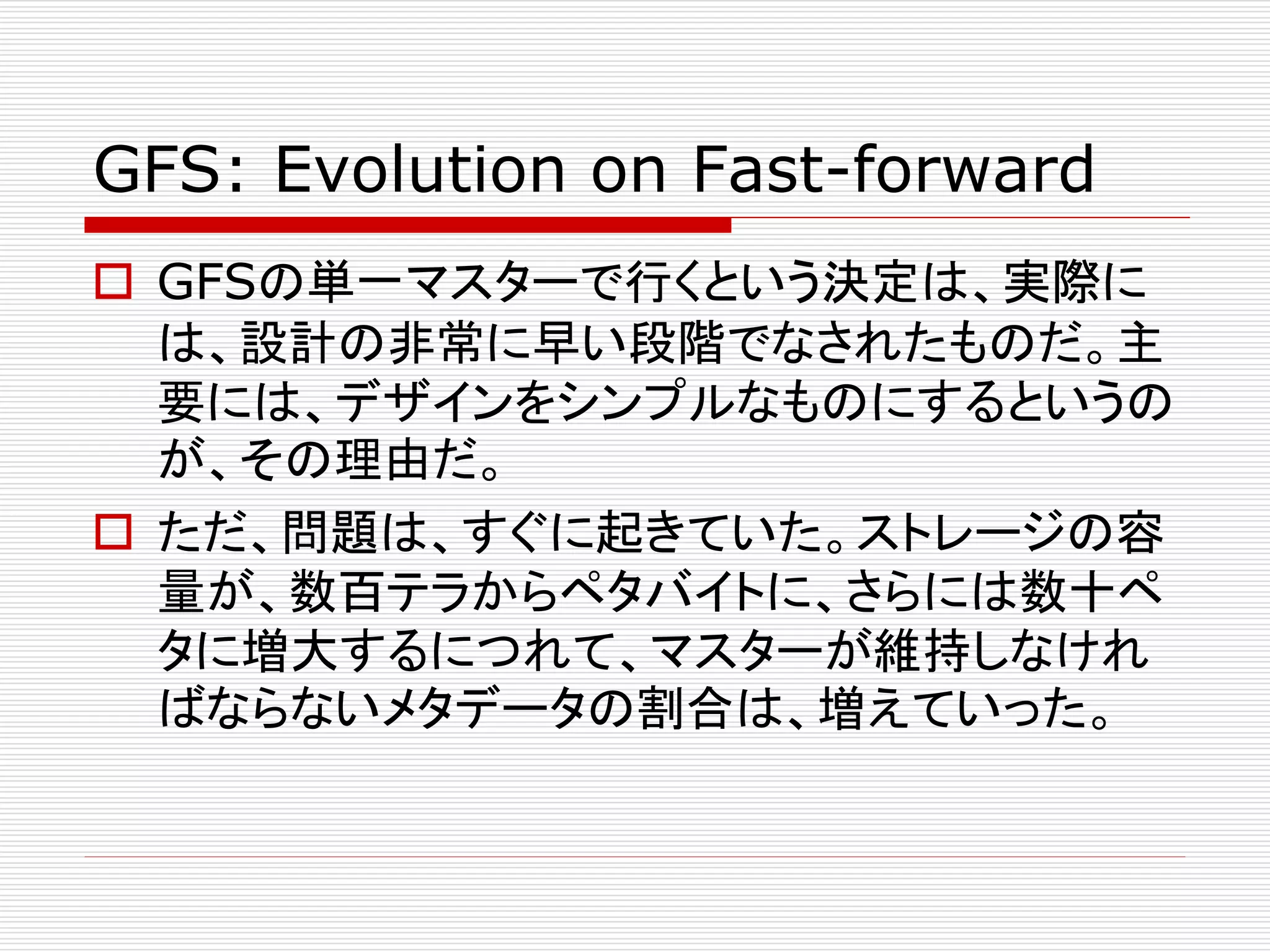 GFS: Evolution on Fast-forward

□ GFSの単一マスターで行くという決定は、実際には、設計の非常に早い段階でなされたものだ。主要には、デザインをシンプルなものにするというのが、その理由だ。

□ ただ、問題は、すぐに起きていた。ストレージの容量が、数百テラからペタバイトに、さらには数十ペタに増大するにつれて、マスターが維持しなければならないメタデータの割合は、増えていった。